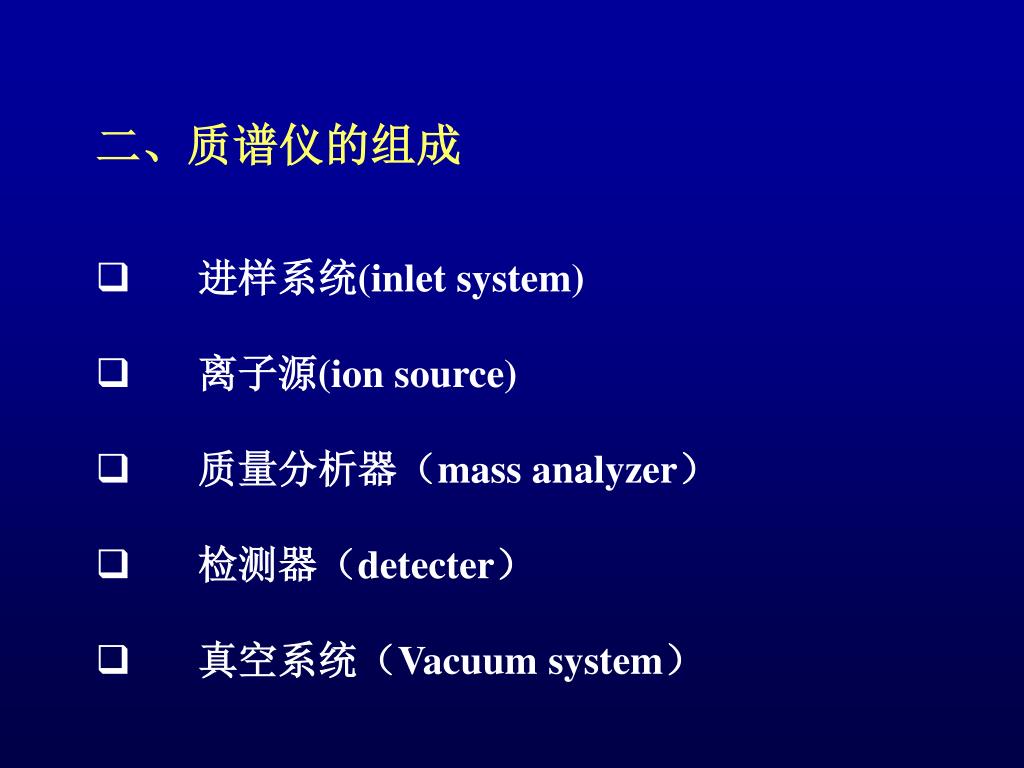 二、质谱仪的组成

❑ 进样系统(inlet system)

❑ 离子源(ion source)

❑ 质量分析器（mass analyzer）

❑ 检测器（detecter）

❑ 真空系统（Vacuum system）